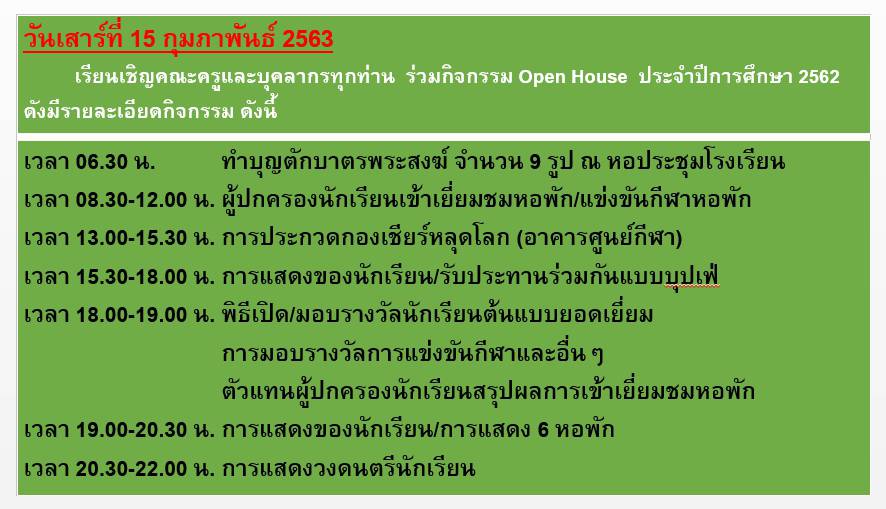 วันเสาร์ที่ 15 กุมภาพันธ์ 2563

เรียนเชิญคณะครูและบุคลากรทุกท่าน ร่วมกิจกรรม Open House ประจำปีการศึกษา 2562 ดังมีรายละเอียดกิจกรรม ดังนี้

เวลา 06.30 น. ทำบุญตักบาตรพระสงฆ์ จำนวน 9 รูป ณ หอประชุมโรงเรียน

เวลา 08.30-12.00 น. ผู้ปกครองนักเรียนเข้าเยี่ยมชมหอพัก/แข่งขันกีฬาหอพัก

เวลา 13.00-15.30 น. การประกวดกองเชียร์หลุดโลก (อาคารศูนย์กีฬา)

เวลา 15.30-18.00 น. การแสดงของนักเรียน/รับประทานร่วมกันแบบบุปเฟ่

เวลา 18.00-19.00 น. พิธีเปิด/มอบรางวัลนักเรียนต้นแบบยอดเยี่ยม

การมอบรางวัลการแข่งขันกีฬาและอื่น ๆ

ตัวแทนผู้ปกครองนักเรียนสรุปผลการเข้าเยี่ยมชมหอพัก

เวลา 19.00-20.30 น. การแสดงของนักเรียน/การแสดง 6 หอพัก

เวลา 20.30-22.00 น. การแสดงวงดนตรีนักเรียน